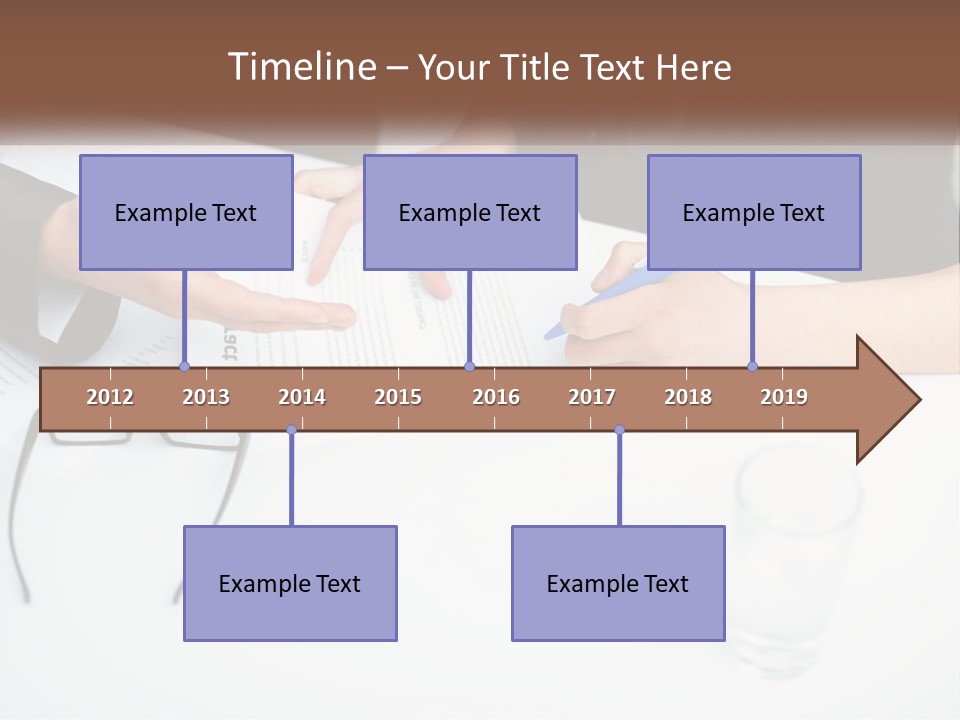 Timeline – Your Title Text Here

Example Text

Example Text

Example Text

2012 2013 2014 2015 2016 2017 2018 2019

Example Text

Example Text